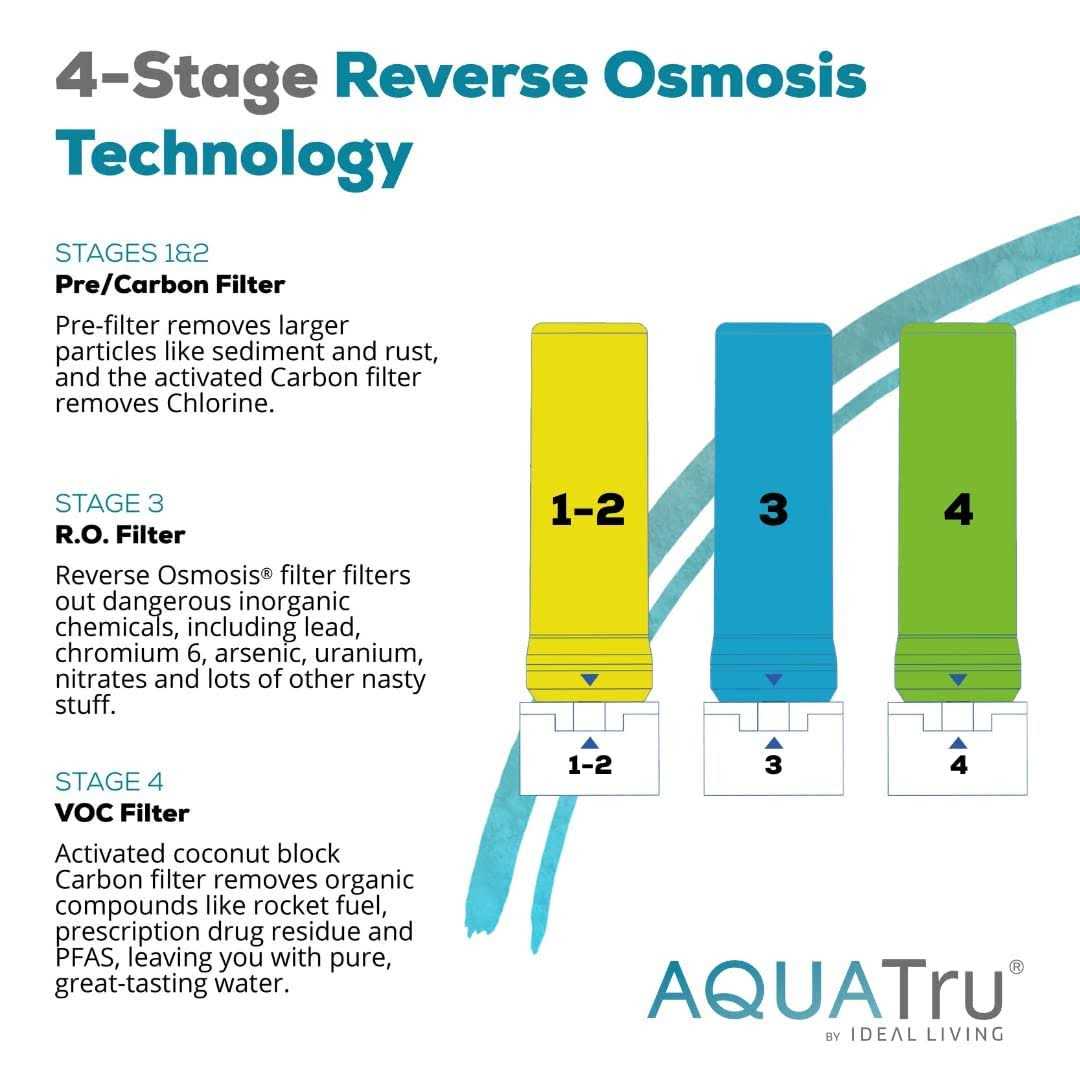 4-Stage Reverse Osmosis Technology

STAGES 1&2
Pre/Carbon Filter

Pre-filter removes larger particles like sediment and rust, and the activated Carbon filter removes Chlorine.

STAGE 3
R.O. Filter

Reverse Osmosis® filter filters out dangerous inorganic chemicals, including lead, chromium 6, arsenic, uranium, nitrates and lots of other nasty stuff.

STAGE 4
VOC Filter

Activated coconut block Carbon filter removes organic compounds like rocket fuel, prescription drug residue and PFAS, leaving you with pure, great-tasting water.

1-2

3

4

1-2

3

4

AQUATru®
BY IDEAL LIVING